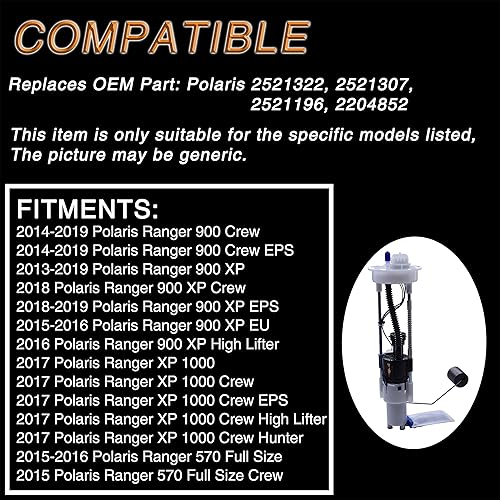 COMPATIBLE

Replaces OEM Part: Polaris 2521322, 2521307, 2521196, 2204852

This item is only suitable for the specific models listed, The picture may be generic.

FITMENTS:
2014-2019 Polaris Ranger 900 Crew
2014-2019 Polaris Ranger 900 Crew EPS
2013-2019 Polaris Ranger 900 XP
2018 Polaris Ranger 900 XP Crew
2018-2019 Polaris Ranger 900 XP EPS
2015-2016 Polaris Ranger 900 XP EU
2016 Polaris Ranger 900 XP High Lifter
2017 Polaris Ranger XP 1000
2017 Polaris Ranger XP 1000 Crew
2017 Polaris Ranger XP 1000 Crew EPS
2017 Polaris Ranger XP 1000 Crew High Lifter
2017 Polaris Ranger XP 1000 Crew Hunter
2015-2016 Polaris Ranger 570 Full Size
2015 Polaris Ranger 570 Full Size Crew